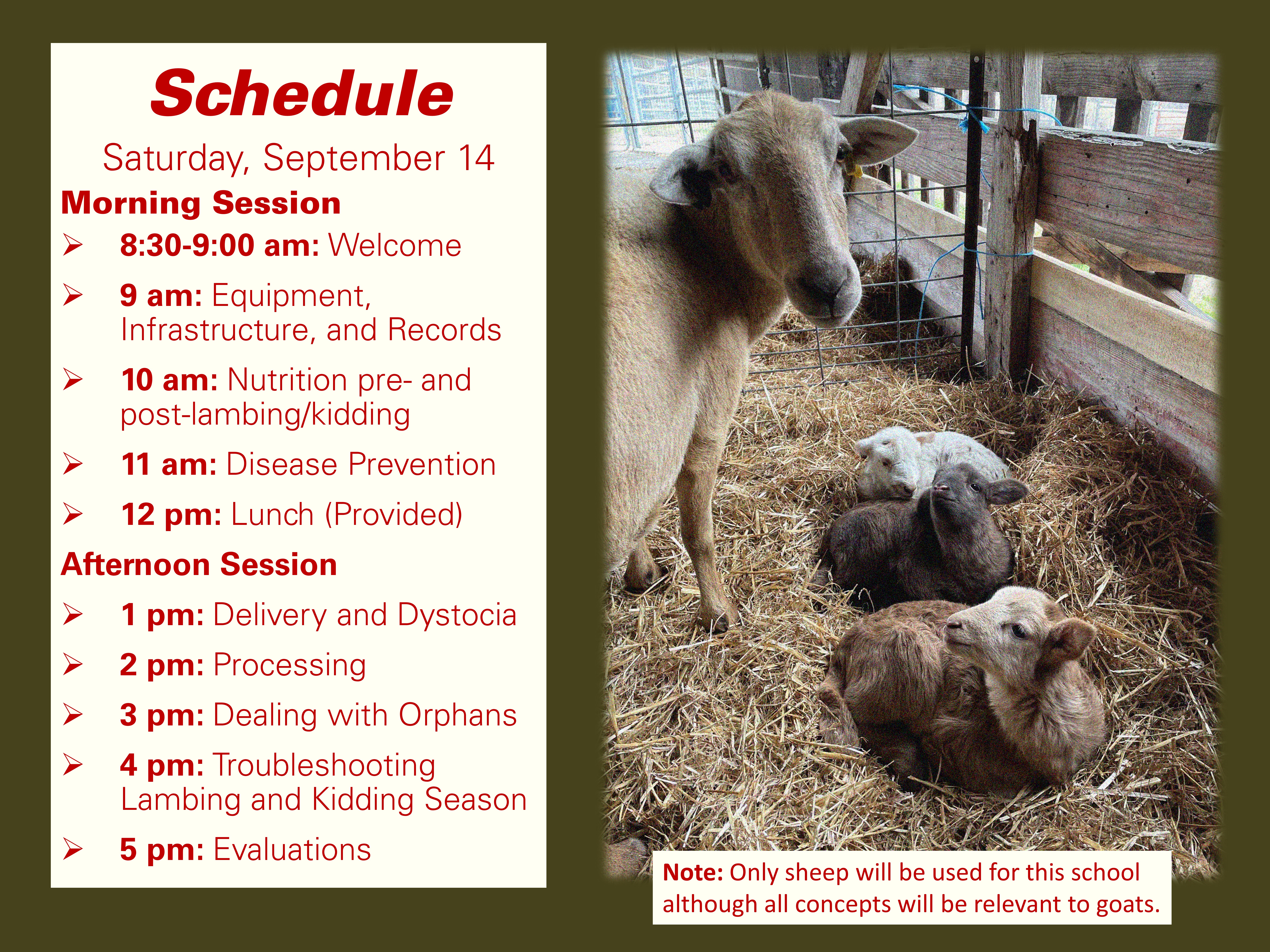 Schedule

Saturday, September 14

Morning Session

➢ 8:30-9:00 am: Welcome

➢ 9 am: Equipment, Infrastructure, and Records

➢ 10 am: Nutrition pre- and post-lambing/kidding

➢ 11 am: Disease Prevention

➢ 12 pm: Lunch (Provided)

Afternoon Session

➢ 1 pm: Delivery and Dystocia

➢ 2 pm: Processing

➢ 3 pm: Dealing with Orphans

➢ 4 pm: Troubleshooting Lambing and Kidding Season

➢ 5 pm: Evaluations

Note: Only sheep will be used for this school although all concepts will be relevant to goats.